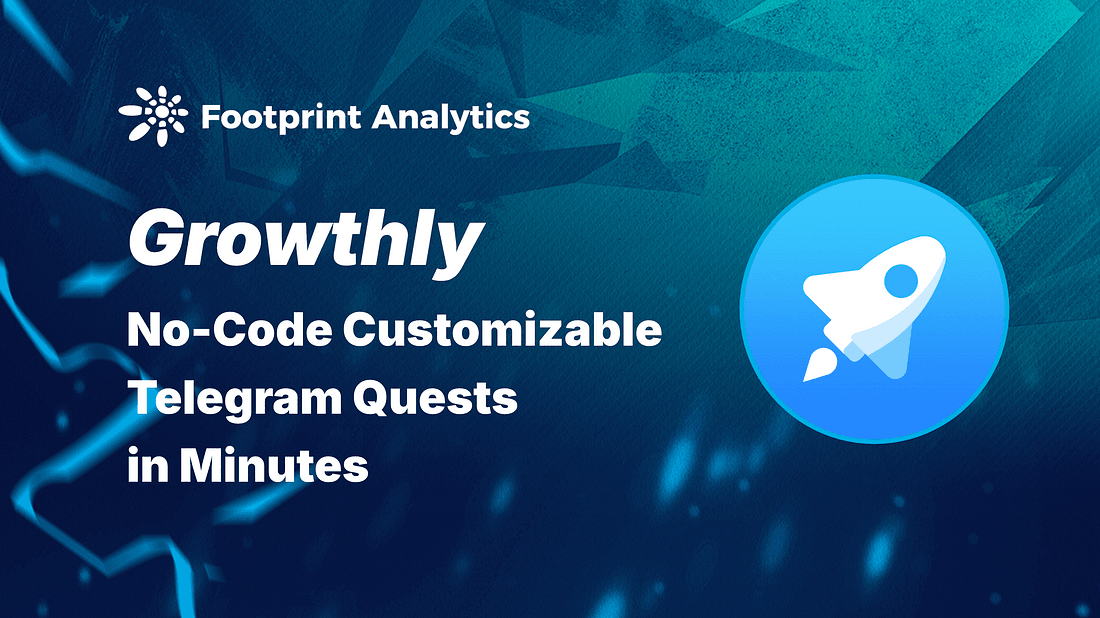 Footprint Analytics

Growthly

No-Code Customizable Telegram Quests in Minutes